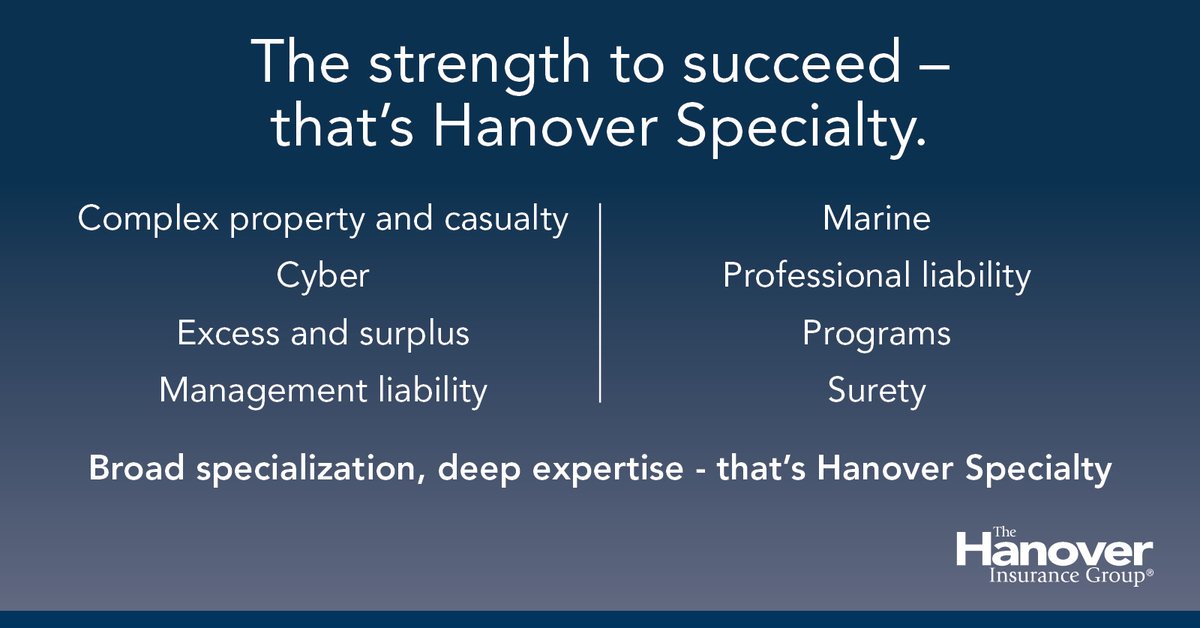 The strength to succeed – that’s Hanover Specialty.

Complex property and casualty
Cyber
Excess and surplus
Management liability

Marine
Professional liability
Programs
Surety

Broad specialization, deep expertise - that’s Hanover Specialty

The Hanover Insurance Group®